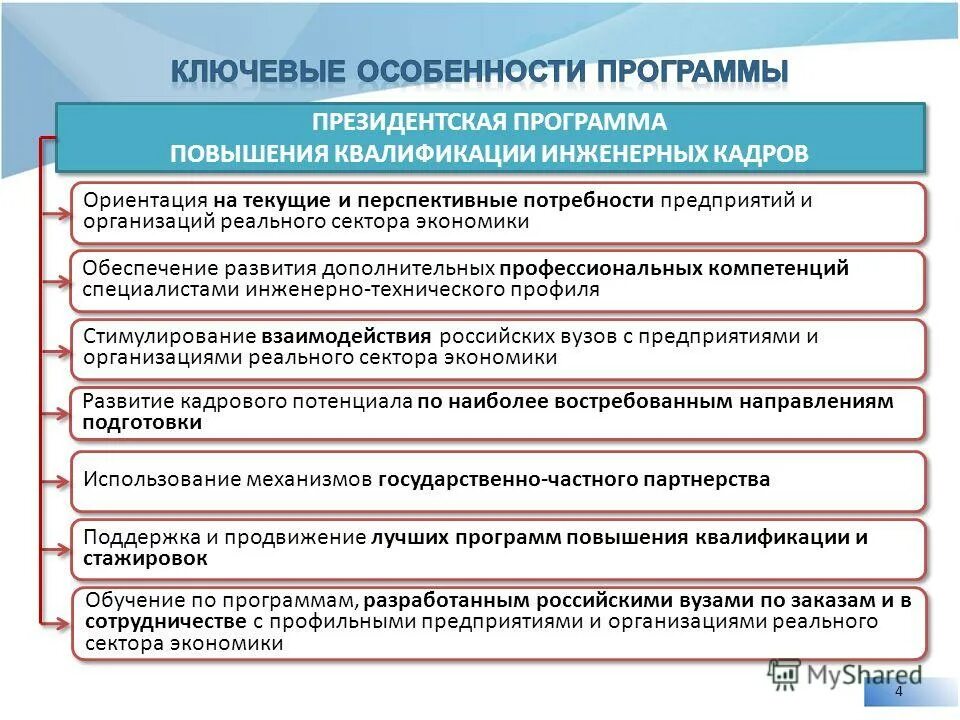 КЛЮЧЕВЫЕ ОСОБЕННОСТИ ПРОГРАММЫ

ПРЕЗИДЕНТСКАЯ ПРОГРАММА ПОВЫШЕНИЯ КВАЛИФИКАЦИИ ИНЖЕНЕРНЫХ КАДРОВ

Ориентация на текущие и перспективные потребности предприятий и организаций реального сектора экономики

Обеспечение развития дополнительных профессиональных компетенций специалистами инженерно-технического профиля

Стимулирование взаимодействия российских вузов с предприятиями и организациями реального сектора экономики

Развитие кадрового потенциала по наиболее востребованным направлениям подготовки

Использование механизмов государственно-частного партнерства

Поддержка и продвижение лучших программ повышения квалификации и стажировок

Обучение по программам, разработанным российскими вузами по заказам и в сотрудничестве с профильными предприятиями и организациями реального сектора экономики

MyShared

4